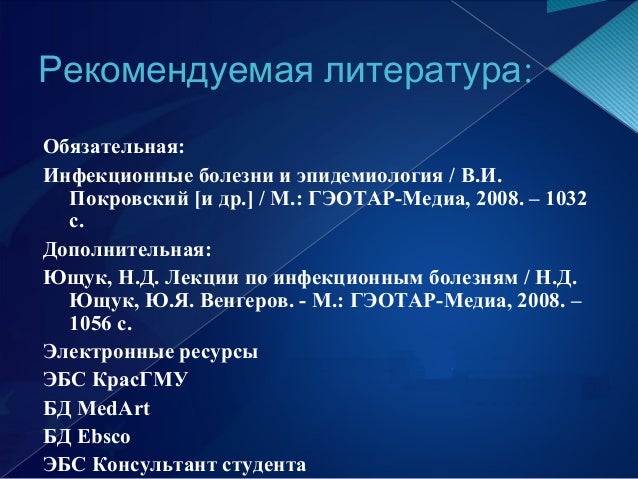 Рекомендуемая литература:

Обязательная:

Инфекционные болезни и эпидемиология / В.И. Покровский [и др.] / М.: ГЭОТАР-Медиа, 2008. – 1032 с.

Дополнительная:

Ющук, Н.Д. Лекции по инфекционным болезням / Н.Д. Ющук, Ю.Я. Венгеров. - М.: ГЭОТАР-Медиа, 2008. – 1056 с.

Электронные ресурсы

ЭБС КрасГМУ

БД MedArt

БД Ebsco

ЭБС Консультант студента